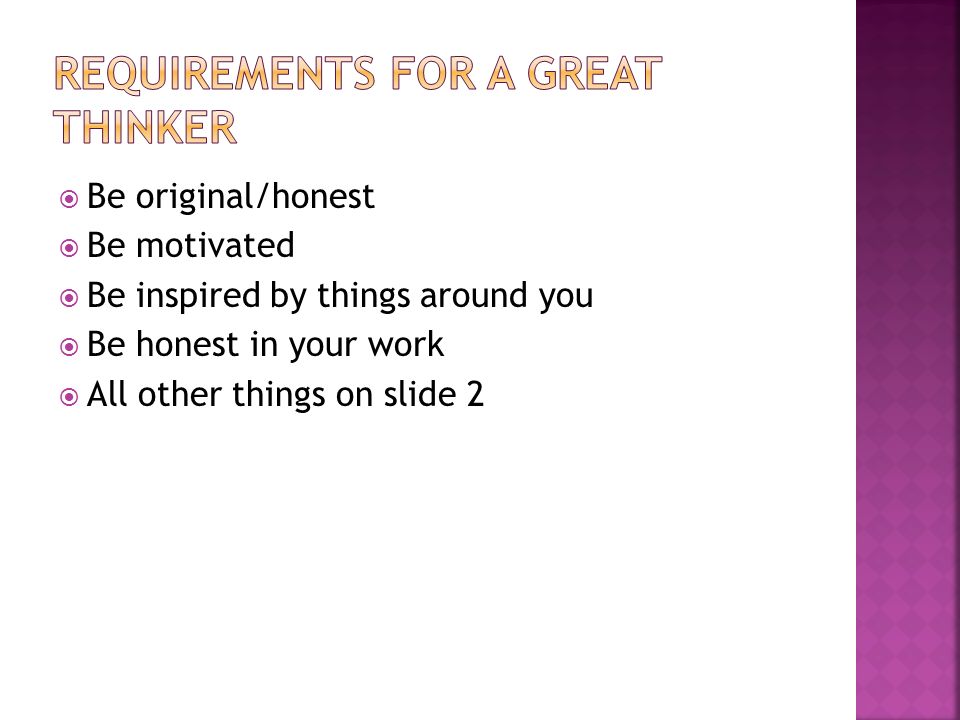 REQUIREMENTS FOR A GREAT THINKER

Be original/honest
Be motivated
Be inspired by things around you
Be honest in your work
All other things on slide 2